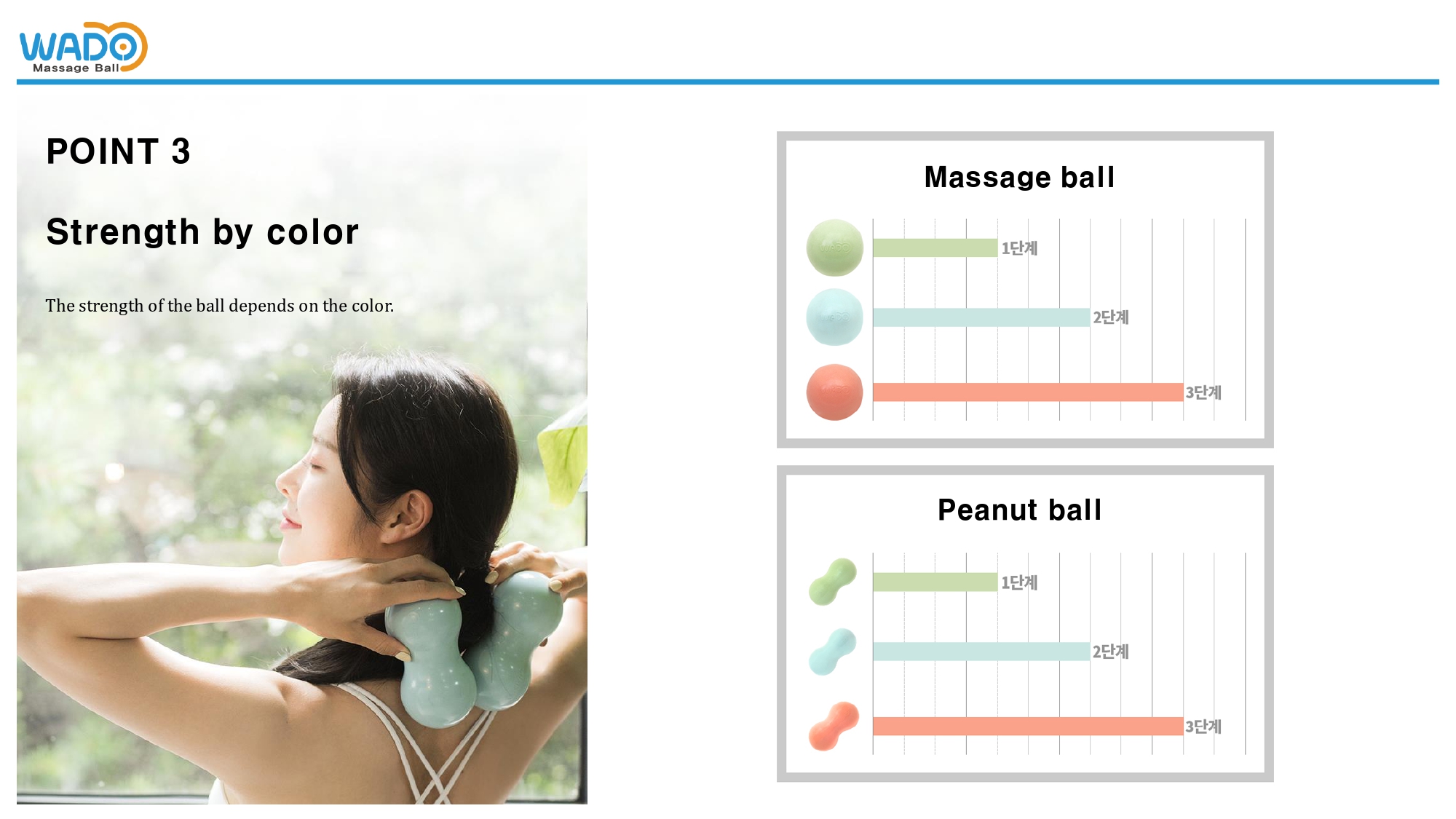 WADO
Massage Ball

POINT 3

Strength by color

The strength of the ball depends on the color.

Massage ball

1단계

2단계

3단계

Peanut ball

1단계

2단계

3단계